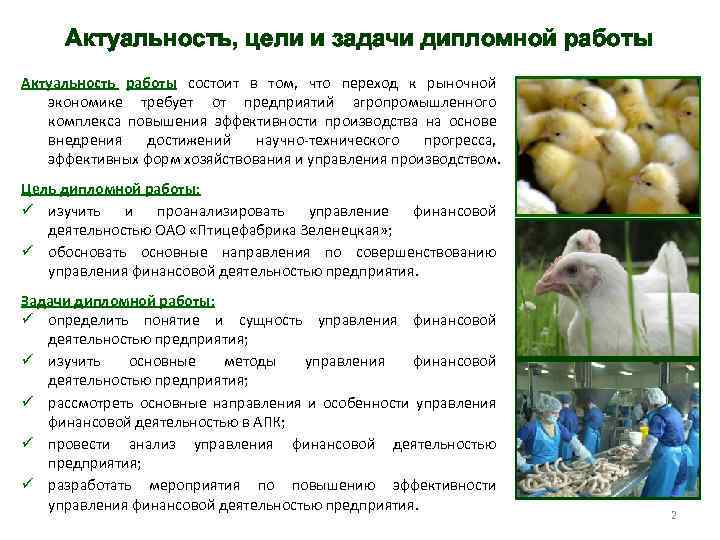 Актуальность, цели и задачи дипломной работы

Актуальность работы состоит в том, что переход к рыночной экономике требует от предприятий агропромышленного комплекса повышения эффективности производства на основе внедрения достижений научно-технического прогресса, эффективных форм хозяйствования и управления производством.

Цель дипломной работы:
✓ изучить и проанализировать управление финансовой деятельностью ОАО «Птицефабрика Зеленецкая»;
✓ обосновать основные направления по совершенствованию управления финансовой деятельностью предприятия.

Задачи дипломной работы:
✓ определить понятие и сущность управления финансовой деятельностью предприятия;
✓ изучить основные методы управления финансовой деятельностью предприятия;
✓ рассмотреть основные направления и особенности управления финансовой деятельностью в АПК;
✓ провести анализ управления финансовой деятельностью предприятия;
✓ разработать мероприятия по повышению эффективности управления финансовой деятельностью предприятия.

2